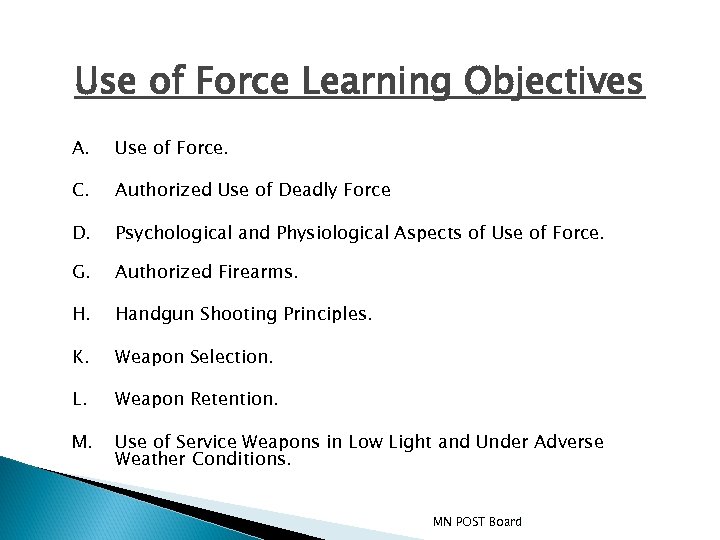 Use of Force Learning Objectives

A. Use of Force.

C. Authorized Use of Deadly Force

D. Psychological and Physiological Aspects of Use of Force.

G. Authorized Firearms.

H. Handgun Shooting Principles.

K. Weapon Selection.

L. Weapon Retention.

M. Use of Service Weapons in Low Light and Under Adverse Weather Conditions.

MN POST Board